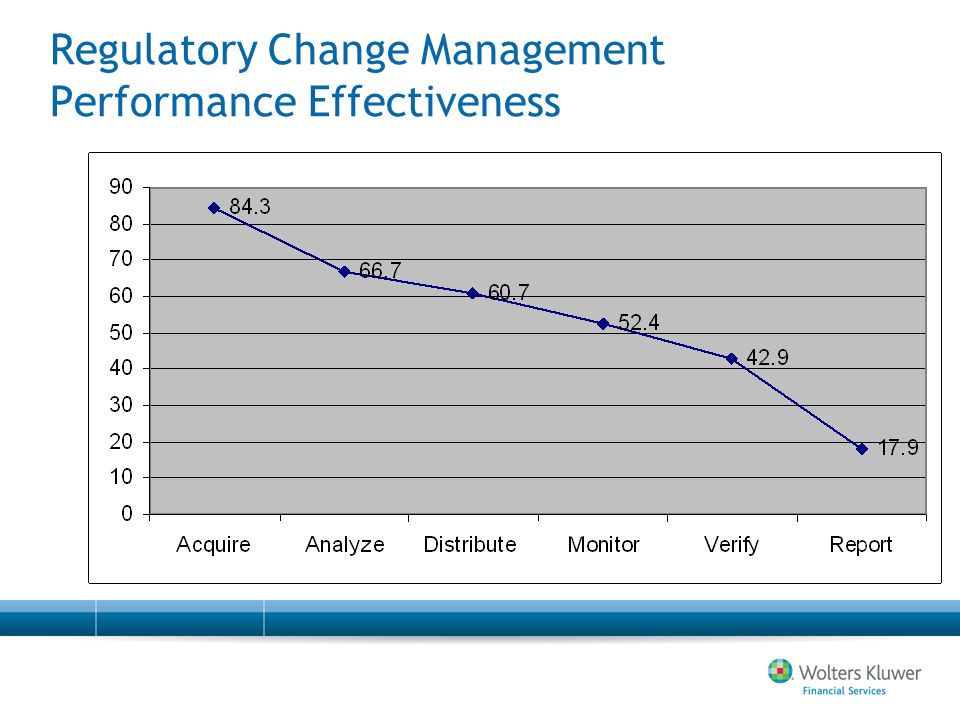 Regulatory Change Management Performance Effectiveness

90
80
70
60
50
40
30
20
10
0

84.3
66.7
60.7
52.4
42.9
17.9

Acquire
Analyze
Distribute
Monitor
Verify
Report

Wolters Kluwer
Financial Services